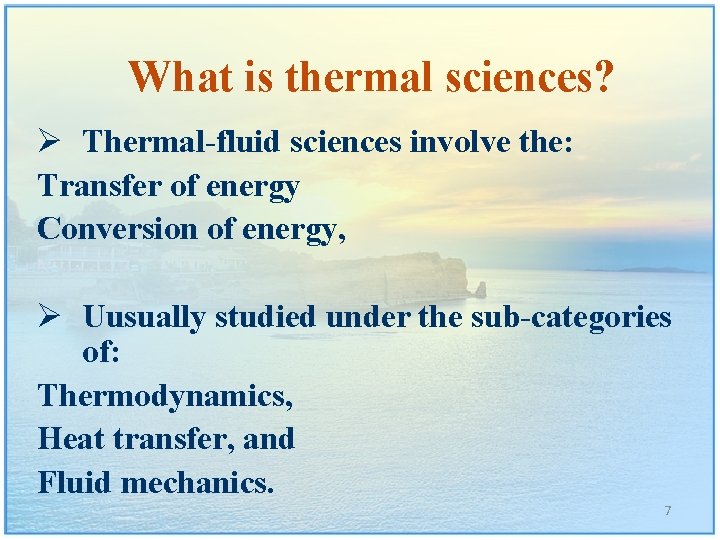 What is thermal sciences?

➢ Thermal-fluid sciences involve the:

Transfer of energy

Conversion of energy,

➢ Uusually studied under the sub-categories of:

Thermodynamics,

Heat transfer, and

Fluid mechanics.

7